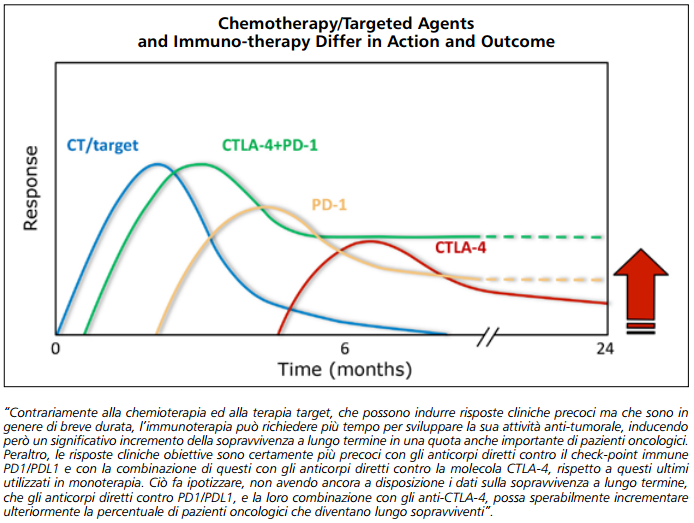 Chemotherapy/Targeted Agents and Immuno-therapy Differ in Action and Outcome

Response

CT/target

CTLA-4+PD-1

PD-1

CTLA-4

0

6

24

Time (months)

"Contrariamente alla chemioterapia ed alla terapia target, che possono indurre risposte cliniche precoci ma che sono in genere di breve durata, l'immunoterapia può richiedere più tempo per sviluppare la sua attività anti-tumorale, inducendo però un significativo incremento della sopravvivenza a lungo termine in una quota anche importante di pazienti oncologici. Peraltro, le risposte cliniche obiettive sono certamente più precoci con gli anticorpi diretti contro il check-point immune PD1/PDL1 e con la combinazione di questi con gli anticorpi diretti contro la molecola CTLA-4, rispetto a questi ultimi utilizzati in monoterapia. Ciò fa ipotizzare, non avendo ancora a disposizione i dati sulla sopravvivenza a lungo termine, che gli anticorpi diretti contro PD1/PDL1, e la loro combinazione con gli anti-CTLA-4, possa sperabilmente incrementare ulteriormente la percentuale di pazienti oncologici che diventano lungo sopravviventi".